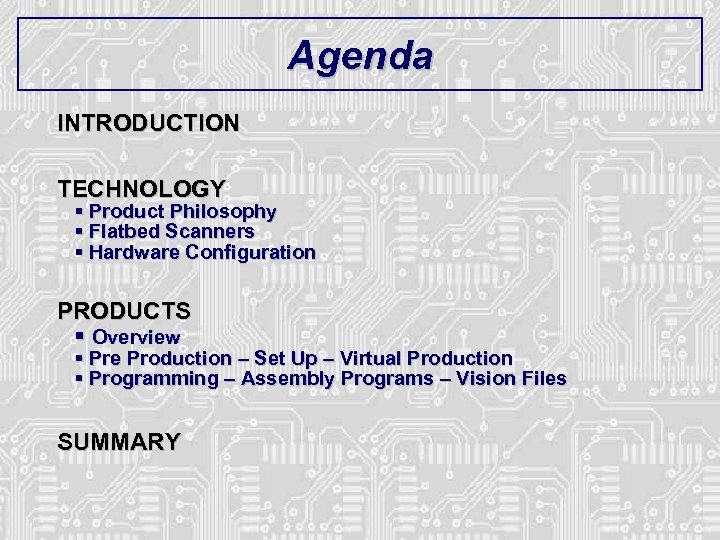 Agenda

INTRODUCTION

TECHNOLOGY
▪ Product Philosophy
▪ Flatbed Scanners
▪ Hardware Configuration

PRODUCTS
▪ Overview
▪ Pre Production – Set Up – Virtual Production
▪ Programming – Assembly Programs – Vision Files

SUMMARY